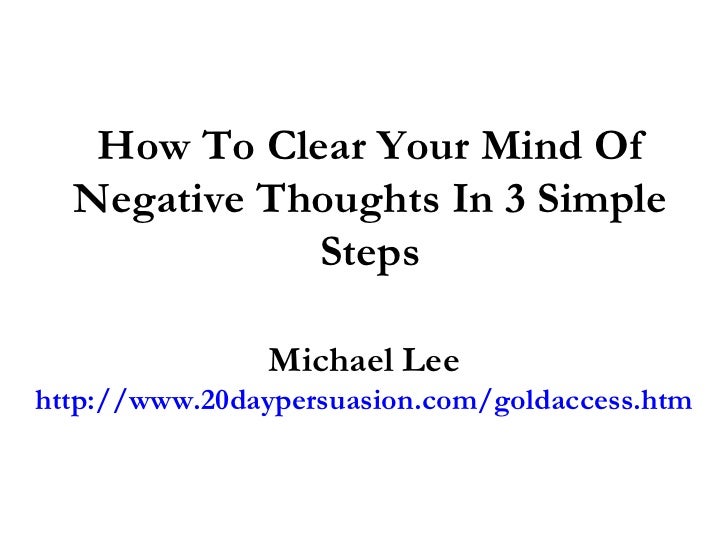 How To Clear Your Mind Of Negative Thoughts In 3 Simple Steps

Michael Lee
http://www.20daypersuasion.com/goldaccess.htm